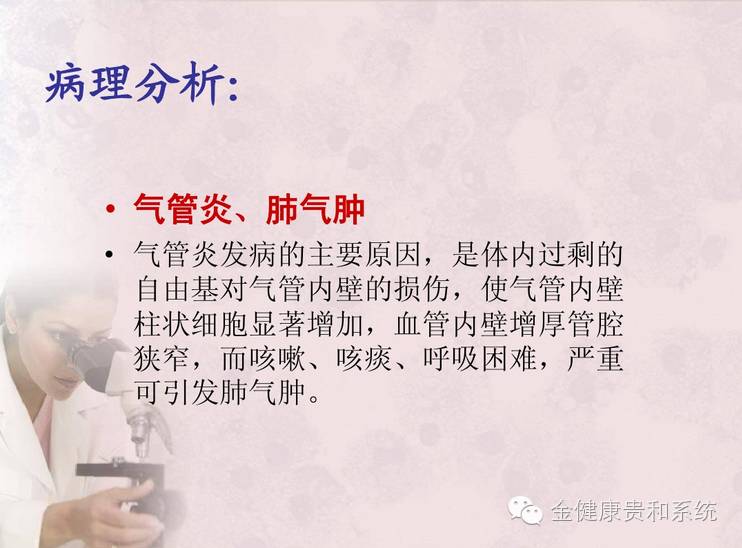 病理分析:

• 气管炎、肺气肿

• 气管炎发病的主要原因，是体内过剩的自由基对气管内壁的损伤，使气管内壁柱状细胞显著增加，血管内壁增厚管腔狭窄，而咳嗽、咳痰、呼吸困难，严重可引发肺气肿。

金健康贵和系统